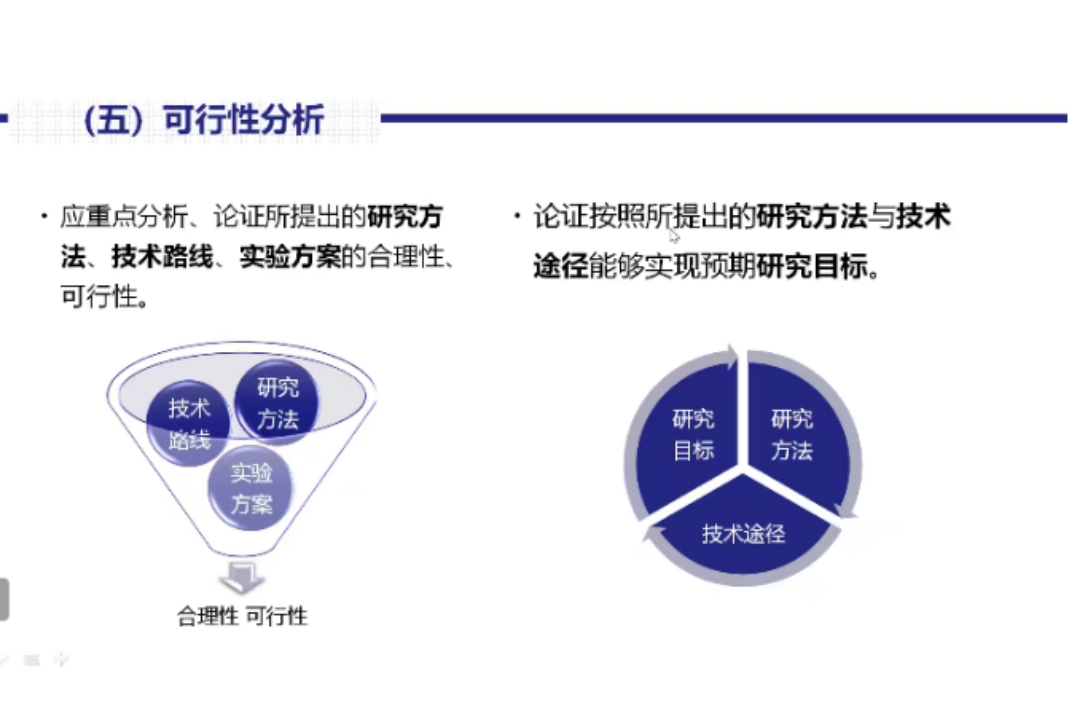 （五）可行性分析

· 应重点分析、论证所提出的研究方法、技术路线、实验方案的合理性、可行性。

技术路线
研究方法
实验方案

合理性 可行性

· 论证按照所提出的研究方法与技术途径能够实现预期研究目标。

研究目标
研究方法
技术途径